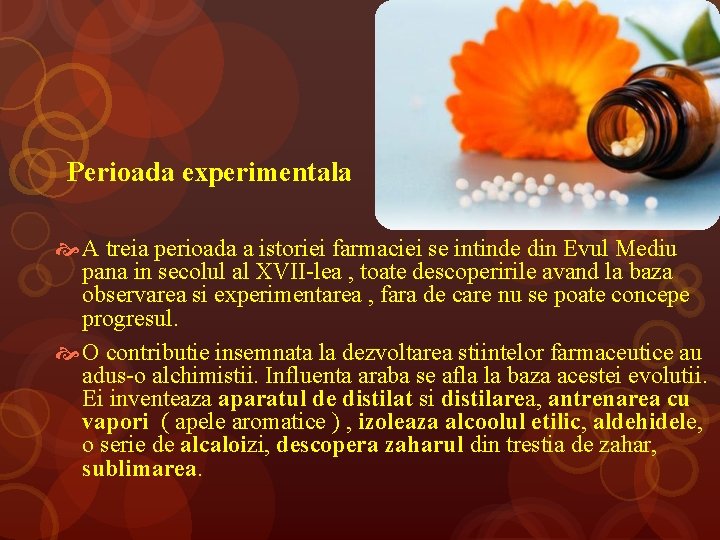 Perioada experimentala

A treia perioada a istoriei farmaciei se intinde din Evul Mediu pana in secolul al XVII-lea , toate descoperirile avand la baza observarea si experimentarea , fara de care nu se poate concepe progresul.

O contributie insemnata la dezvoltarea stiintelor farmaceutice au adus-o alchimistii. Influenta araba se afla la baza acestei evolutii. Ei inventeaza aparatul de distilat si distilarea, antrenarea cu vapori ( apele aromatice ) , izoleaza alcoolul etilic, aldehidele, o serie de alcaloizi, descopera zaharul din trestia de zahar, sublimarea.